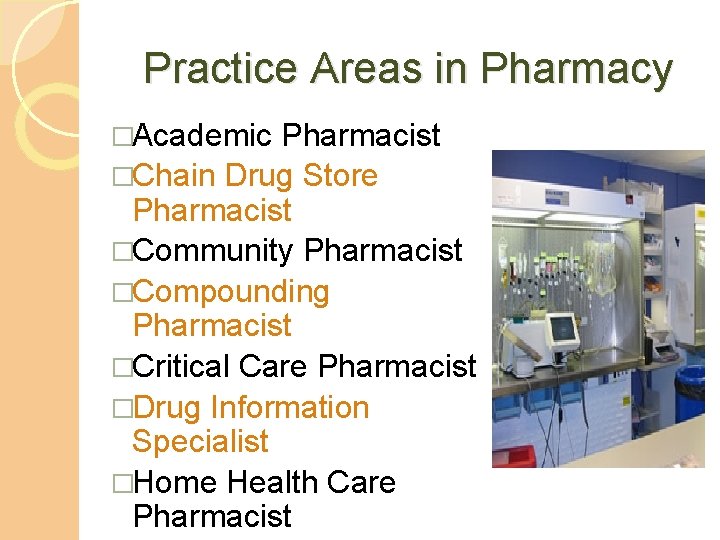 Practice Areas in Pharmacy

□Academic Pharmacist
□Chain Drug Store Pharmacist
□Community Pharmacist
□Compounding Pharmacist
□Critical Care Pharmacist
□Drug Information Specialist
□Home Health Care Pharmacist